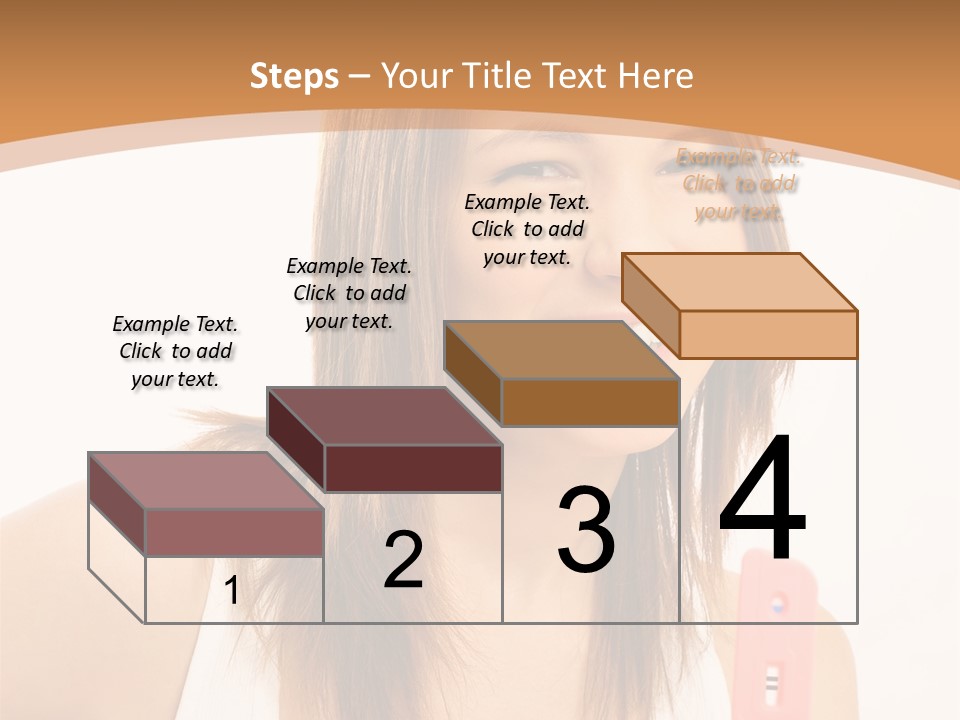 Steps – Your Title Text Here

Example Text. Click to add your text.

Example Text. Click to add your text.

Example Text. Click to add your text.

Example Text. Click to add your text.

1

2

3

4